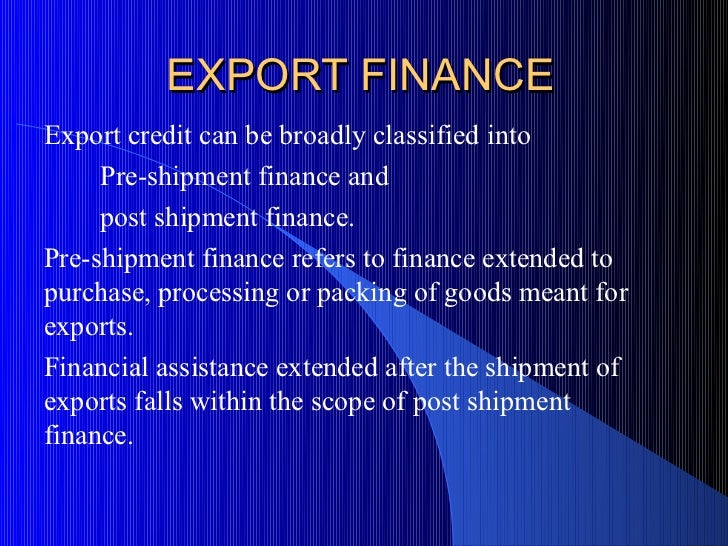 EXPORT FINANCE

Export credit can be broadly classified into

Pre-shipment finance and

post shipment finance.

Pre-shipment finance refers to finance extended to purchase, processing or packing of goods meant for exports.

Financial assistance extended after the shipment of exports falls within the scope of post shipment finance.